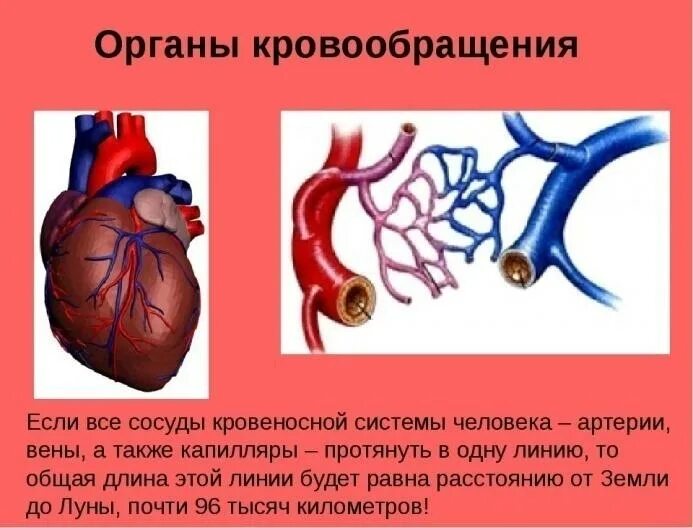 Органы кровообращения

Если все сосуды кровеносной системы человека – артерии, вены, а также капилляры – протянуть в одну линию, то общая длина этой линии будет равна расстоянию от Земли до Луны, почти 96 тысяч километров!